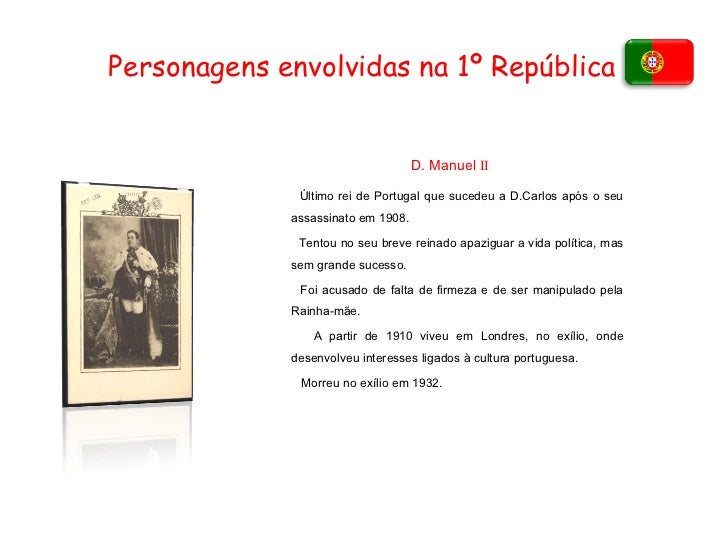 Personagens envolvidas na 1º República

D. Manuel II

Último rei de Portugal que sucedeu a D.Carlos após o seu assassinato em 1908.

Tentou no seu breve reinado apaziguar a vida política, mas sem grande sucesso.

Foi acusado de falta de firmeza e de ser manipulado pela Rainha-mãe.

A partir de 1910 viveu em Londres, no exílio, onde desenvolveu interesses ligados à cultura portuguesa.

Morreu no exílio em 1932.